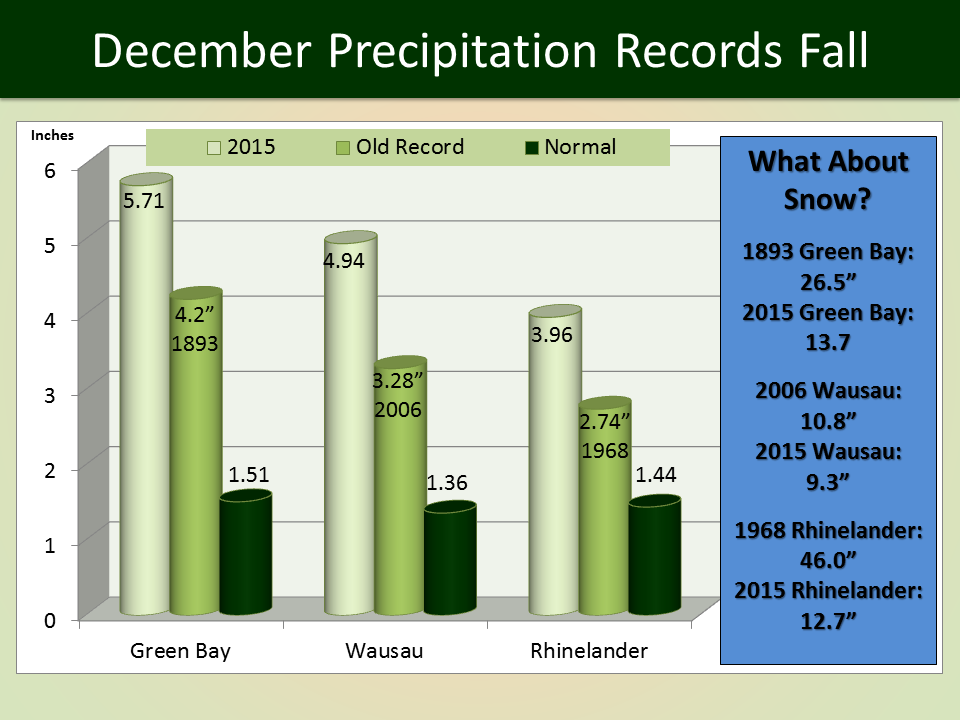 December Precipitation Records Fall

Inches

2015 Old Record Normal

6
5
4
3
2
1
0

5.71
4.2”
1893
1.51

4.94
3.28”
2006
1.36

3.96
2.74”
1968
1.44

Green Bay Wausau Rhinelander

What About Snow?

1893 Green Bay: 26.5”
2015 Green Bay: 13.7

2006 Wausau: 10.8”
2015 Wausau: 9.3”

1968 Rhinelander: 46.0”
2015 Rhinelander: 12.7”